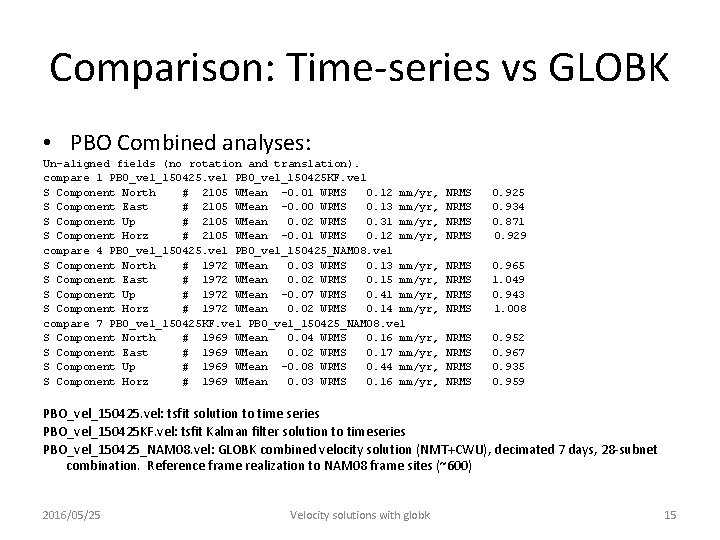 Comparison: Time-series vs GLOBK

• PBO Combined analyses:

Un-aligned fields (no rotation and translation).
compare 1 PBO_vel_150425.vel PBO_vel_150425KF.vel
S Component North # 2105 WMean -0.01 WRMS 0.12 mm/yr, NRMS 0.925
S Component East # 2105 WMean -0.00 WRMS 0.13 mm/yr, NRMS 0.934
S Component Up # 2105 WMean 0.02 WRMS 0.31 mm/yr, NRMS 0.871
S Component Horz # 2105 WMean -0.01 WRMS 0.12 mm/yr, NRMS 0.929
compare 4 PBO_vel_150425.vel PBO_vel_150425_NAM08.vel
S Component North # 1972 WMean 0.03 WRMS 0.13 mm/yr, NRMS 0.965
S Component East # 1972 WMean 0.02 WRMS 0.15 mm/yr, NRMS 1.049
S Component Up # 1972 WMean -0.07 WRMS 0.41 mm/yr, NRMS 0.943
S Component Horz # 1972 WMean 0.02 WRMS 0.14 mm/yr, NRMS 1.008
compare 7 PBO_vel_150425KF.vel PBO_vel_150425_NAM08.vel
S Component North # 1969 WMean 0.04 WRMS 0.16 mm/yr, NRMS 0.952
S Component East # 1969 WMean 0.02 WRMS 0.17 mm/yr, NRMS 0.967
S Component Up # 1969 WMean -0.08 WRMS 0.44 mm/yr, NRMS 0.935
S Component Horz # 1969 WMean 0.03 WRMS 0.16 mm/yr, NRMS 0.959

PBO_vel_150425.vel: tsfit solution to time series
PBO_vel_150425KF.vel: tsfit Kalman filter solution to timeseries
PBO_vel_150425_NAM08.vel: GLOBK combined velocity solution (NMT+CWU), decimated 7 days, 28-subnet combination. Reference frame realization to NAM08 frame sites (~600)

2016/05/25 Velocity solutions with globk 15